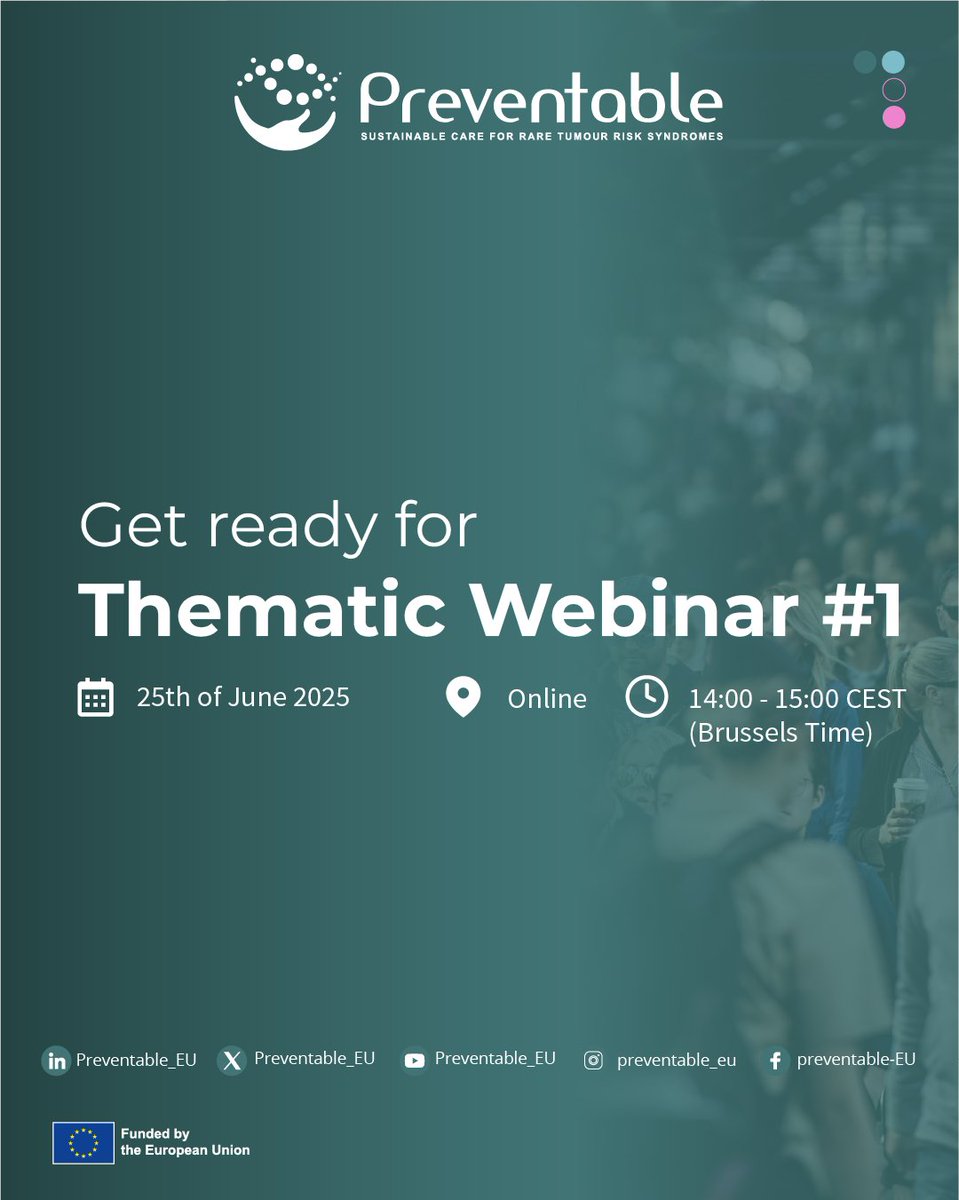 Preventable
SUSTAINABLE CARE FOR RARE TUMOUR RISK SYNDROMES

Get ready for
Thematic Webinar #1

25th of June 2025

Online

14:00 - 15:00 CEST (Brussels Time)

Preventable_EU Preventable_EU Preventable_EU preventable_eu preventable-EU

Funded by the European Union